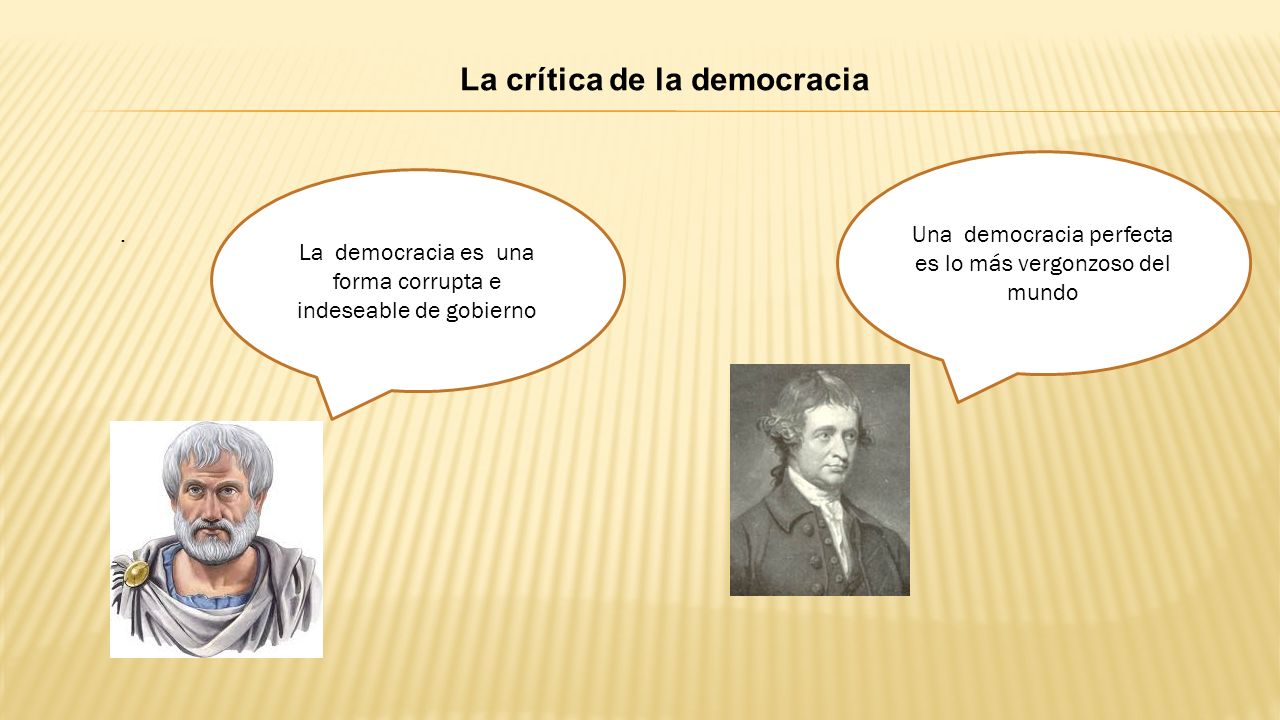 La crítica de la democracia

.

La democracia es una forma corrupta e indeseable de gobierno

Una democracia perfecta es lo más vergonzoso del mundo